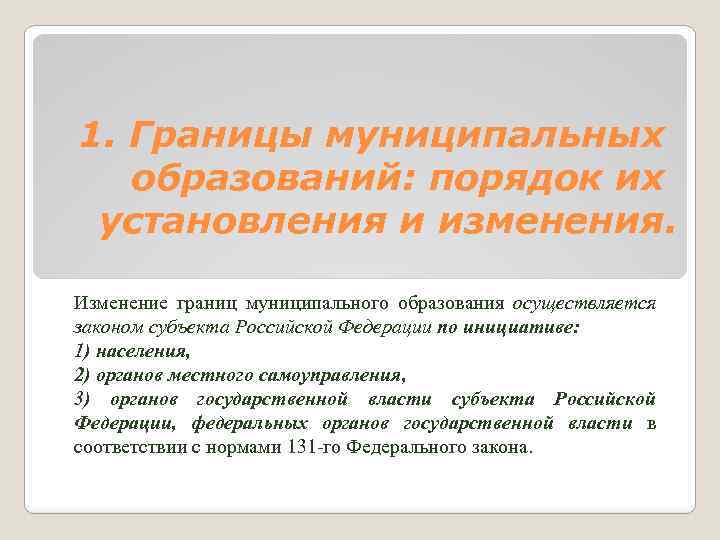 1. Границы муниципальных образований: порядок их установления и изменения.

Изменение границ муниципального образования осуществляется законом субъекта Российской Федерации по инициативе:
1) населения,
2) органов местного самоуправления,
3) органов государственной власти субъекта Российской Федерации, федеральных органов государственной власти в соответствии с нормами 131-го Федерального закона.